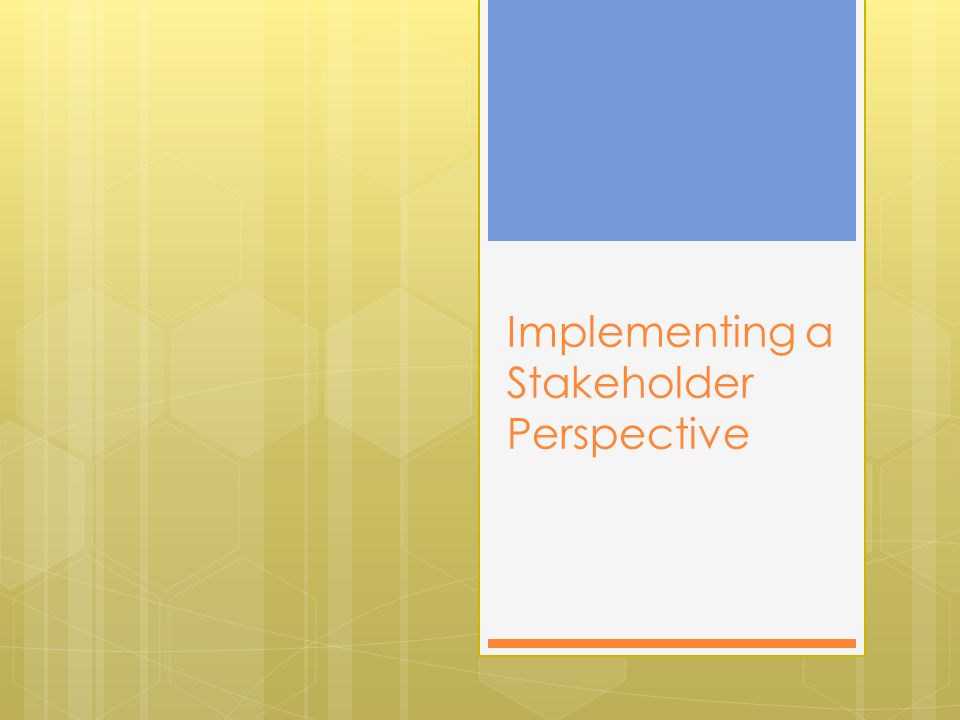 Implementing a Stakeholder Perspective